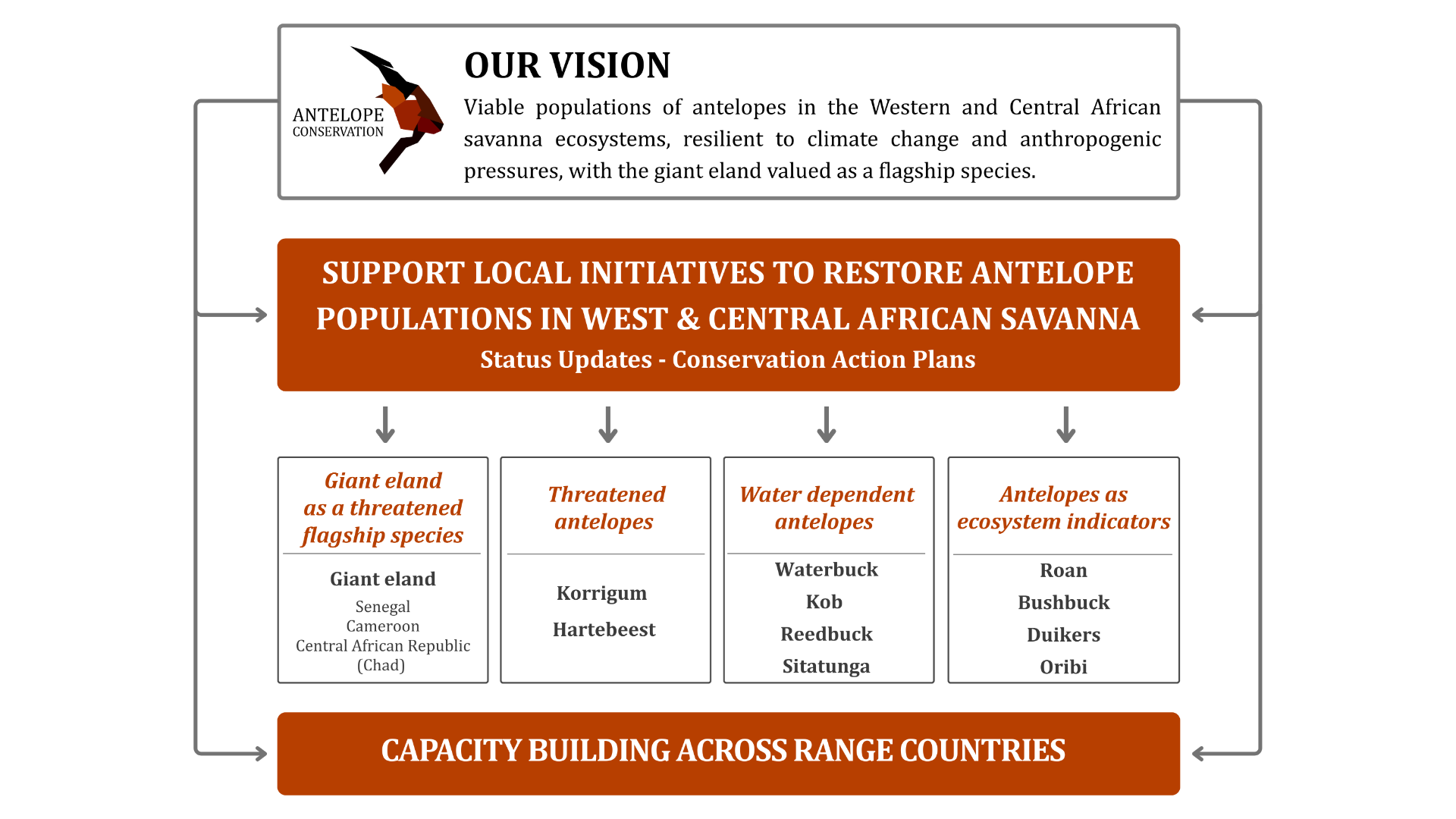 ANTELOPE
CONSERVATION

OUR VISION

Viable populations of antelopes in the Western and Central African savanna ecosystems, resilient to climate change and anthropogenic pressures, with the giant eland valued as a flagship species.

SUPPORT LOCAL INITIATIVES TO RESTORE ANTELOPE POPULATIONS IN WEST & CENTRAL AFRICAN SAVANNA

Status Updates - Conservation Action Plans

Giant eland as a threatened flagship species

Giant eland

Senegal
Cameroon
Central African Republic
(Chad)

Threatened antelopes

Korrigum

Hartebeest

Water dependent antelopes

Waterbuck

Kob

Reedbuck

Sitatunga

Antelopes as ecosystem indicators

Roan

Bushbuck

Duikers

Oribi

CAPACITY BUILDING ACROSS RANGE COUNTRIES